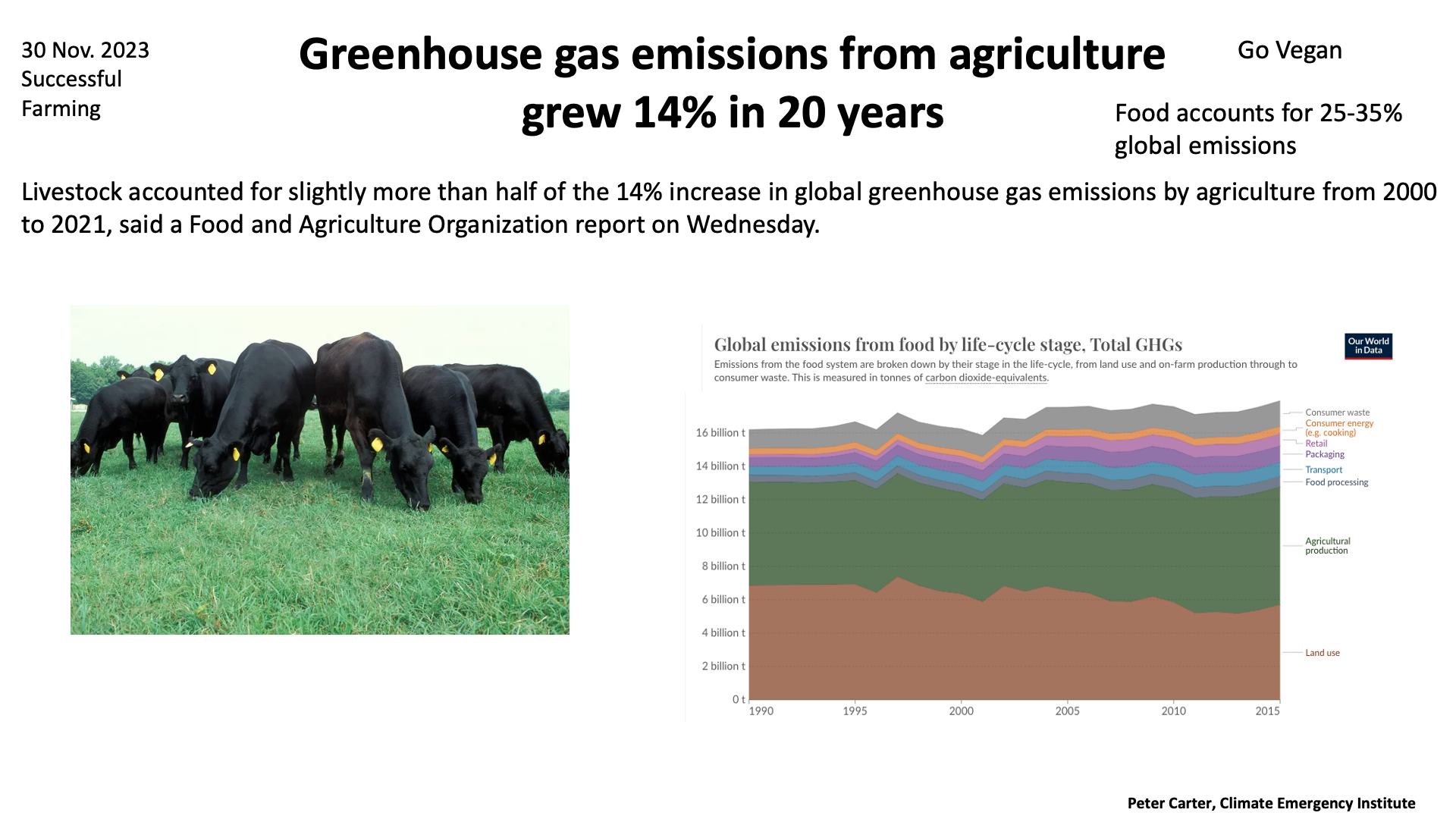 30 Nov. 2023
Successful
Farming

Greenhouse gas emissions from agriculture grew 14% in 20 years

Go Vegan

Food accounts for 25-35% global emissions

Livestock accounted for slightly more than half of the 14% increase in global greenhouse gas emissions by agriculture from 2000 to 2021, said a Food and Agriculture Organization report on Wednesday.

Global emissions from food by life-cycle stage, Total GHGs

Our World in Data

Emissions from the food system are broken down by their stage in the life-cycle, from land use and on-farm production through to consumer waste. This is measured in tonnes of carbon dioxide-equivalents.

16 billion t
14 billion t
12 billion t
10 billion t
8 billion t
6 billion t
4 billion t
2 billion t
0 t

1990
1995
2000
2005
2010
2015

Consumer waste
Consumer energy (e.g. cooking)
Retail
Packaging
Transport
Food processing
Agricultural production
Land use

Peter Carter, Climate Emergency Institute